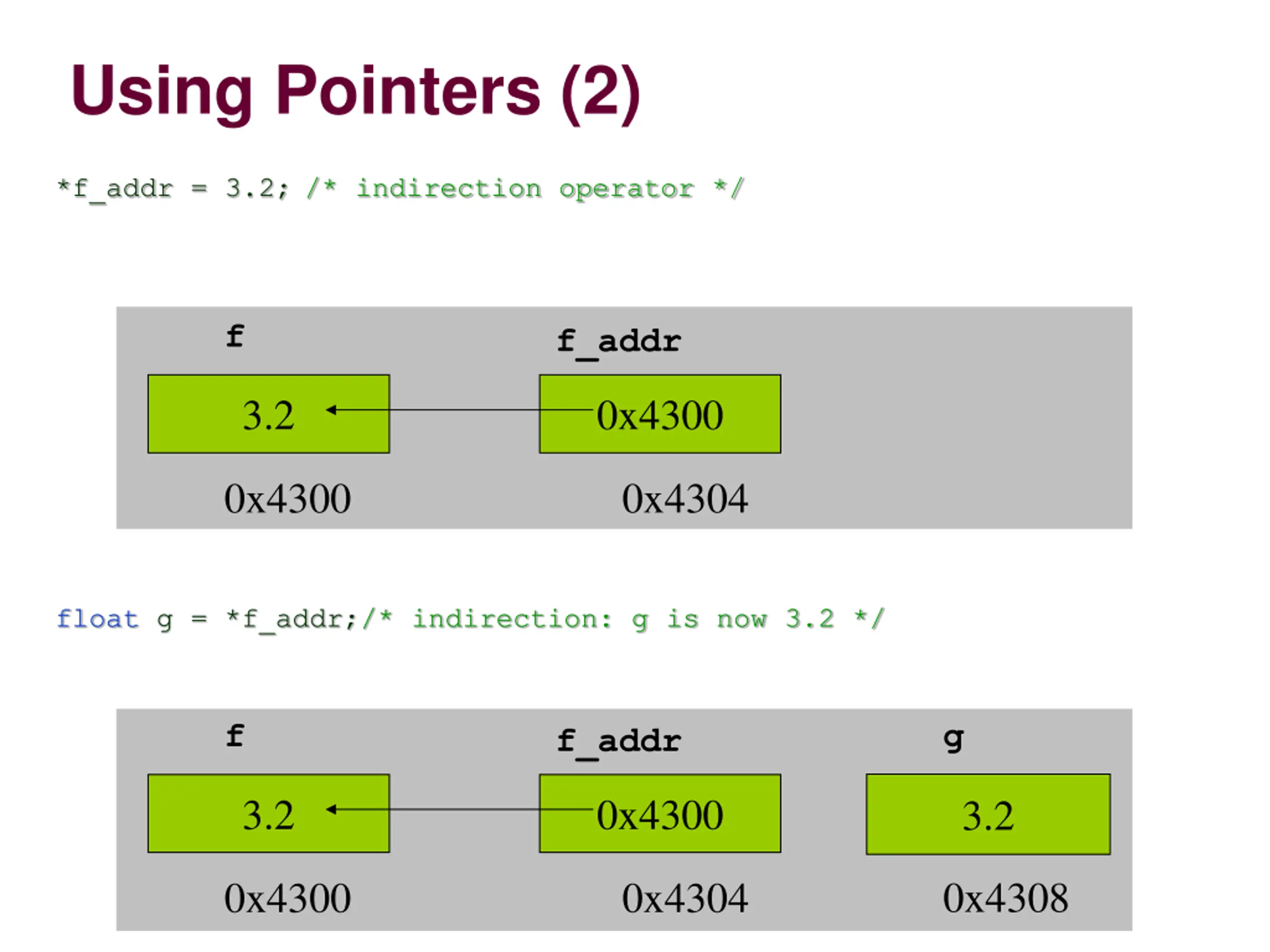 Using Pointers (2)

*f_addr = 3.2; /* indirection operator */

f

f_addr

3.2

0x4300

0x4300

0x4304

float g = *f_addr;/* indirection: g is now 3.2 */

f

f_addr

g

3.2

0x4300

3.2

0x4300

0x4304

0x4308